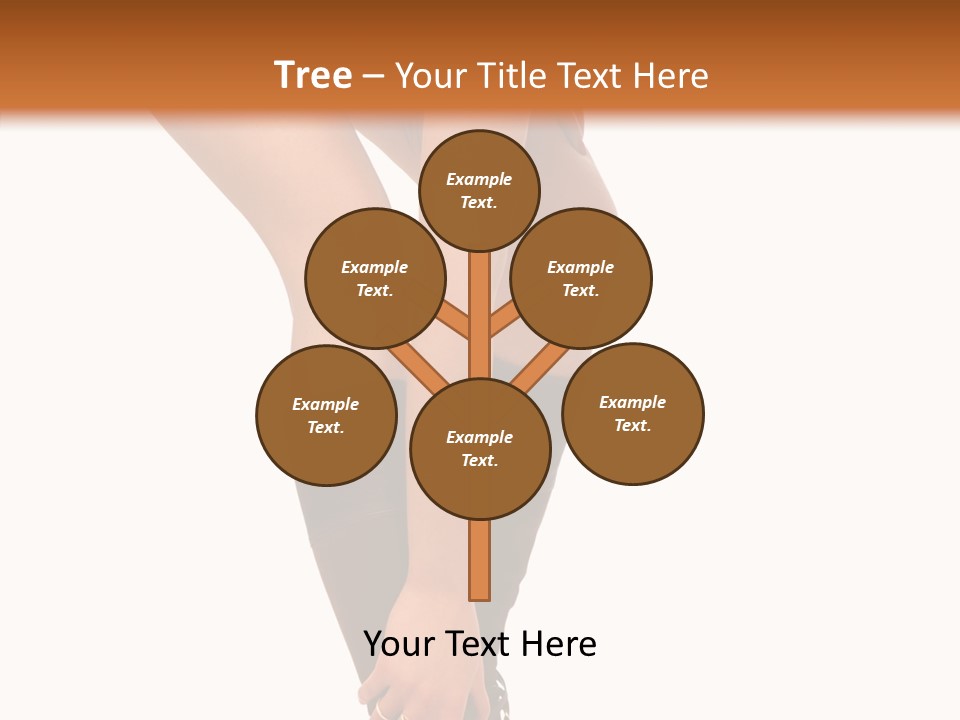 Tree – Your Title Text Here

Example Text.

Example Text.

Example Text.

Example Text.

Example Text.

Example Text.

Your Text Here